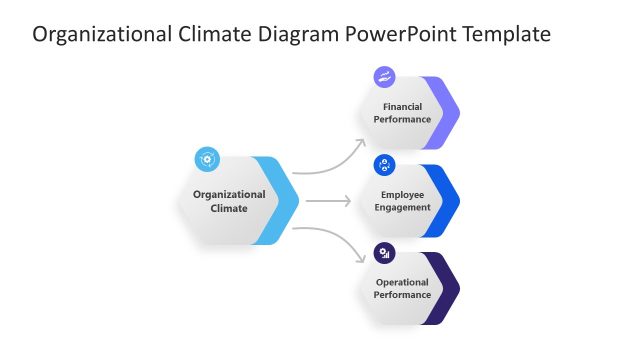 Organizational Climate Diagram PowerPoint Template

Organizational Climate

Financial Performance

Employee Engagement

Operational Performance